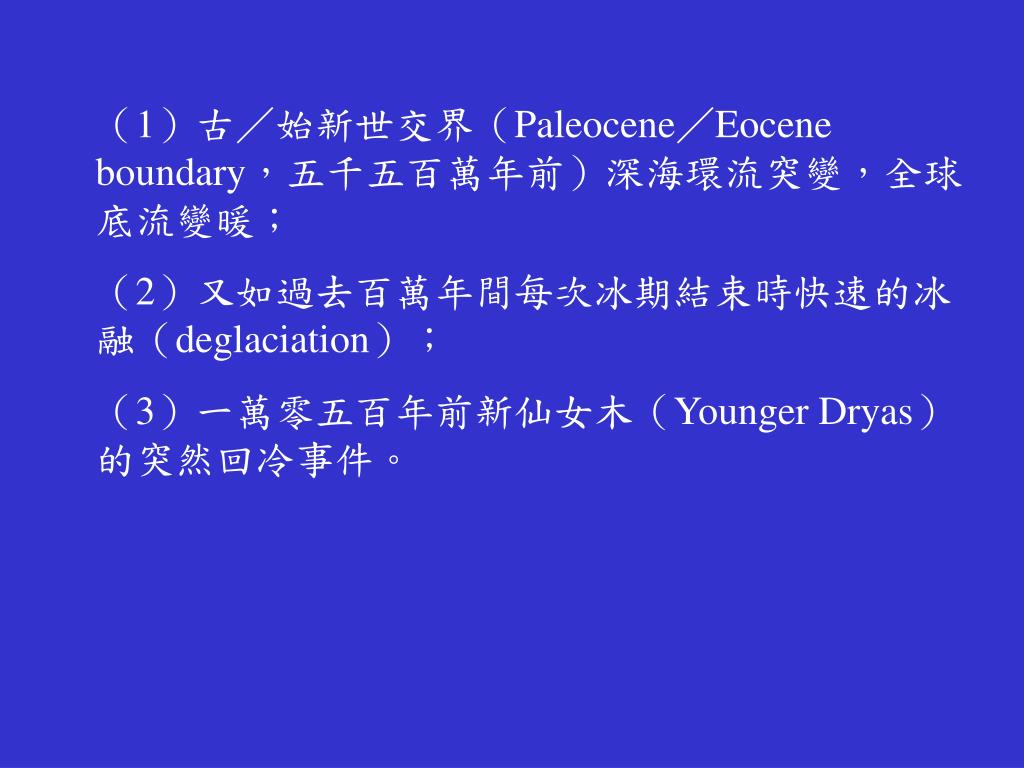 （1）古／始新世交界（Paleocene／Eocene boundary，五千五百萬年前）深海環流突變，全球底流變暖；

（2）又如過去百萬年間每次冰期結束時快速的冰融（deglaciation）；

（3）一萬零五百年前新仙女木（Younger Dryas）的突然回冷事件。